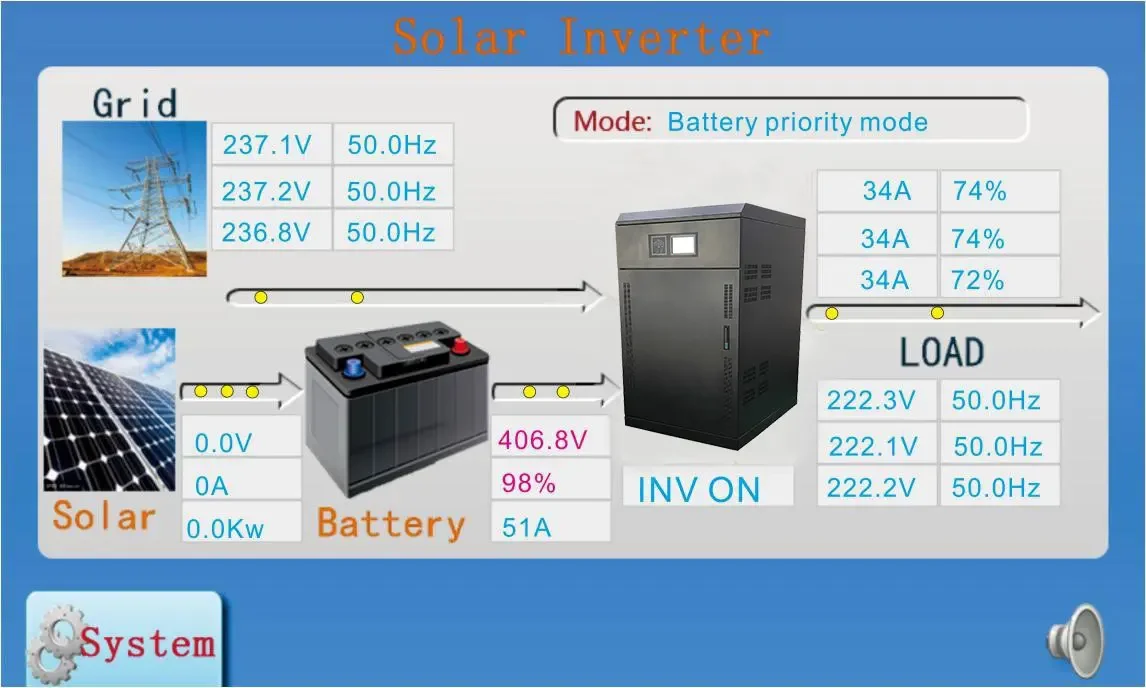 Solar Inverter

Grid

| 237.1V | 50.0Hz |
|---|---|
| 237.2V | 50.0Hz |
| 236.8V | 50.0Hz |

Mode: Battery priority mode

| 34A | 74% |
|---|---|
| 34A | 74% |
| 34A | 72% |

LOAD

| 222.3V | 50.0Hz |
|---|---|
| 222.1V | 50.0Hz |
| 222.2V | 50.0Hz |

0.0V
0A
0.0Kw

Solar

Battery

406.8V
98%
51A

INV ON

System